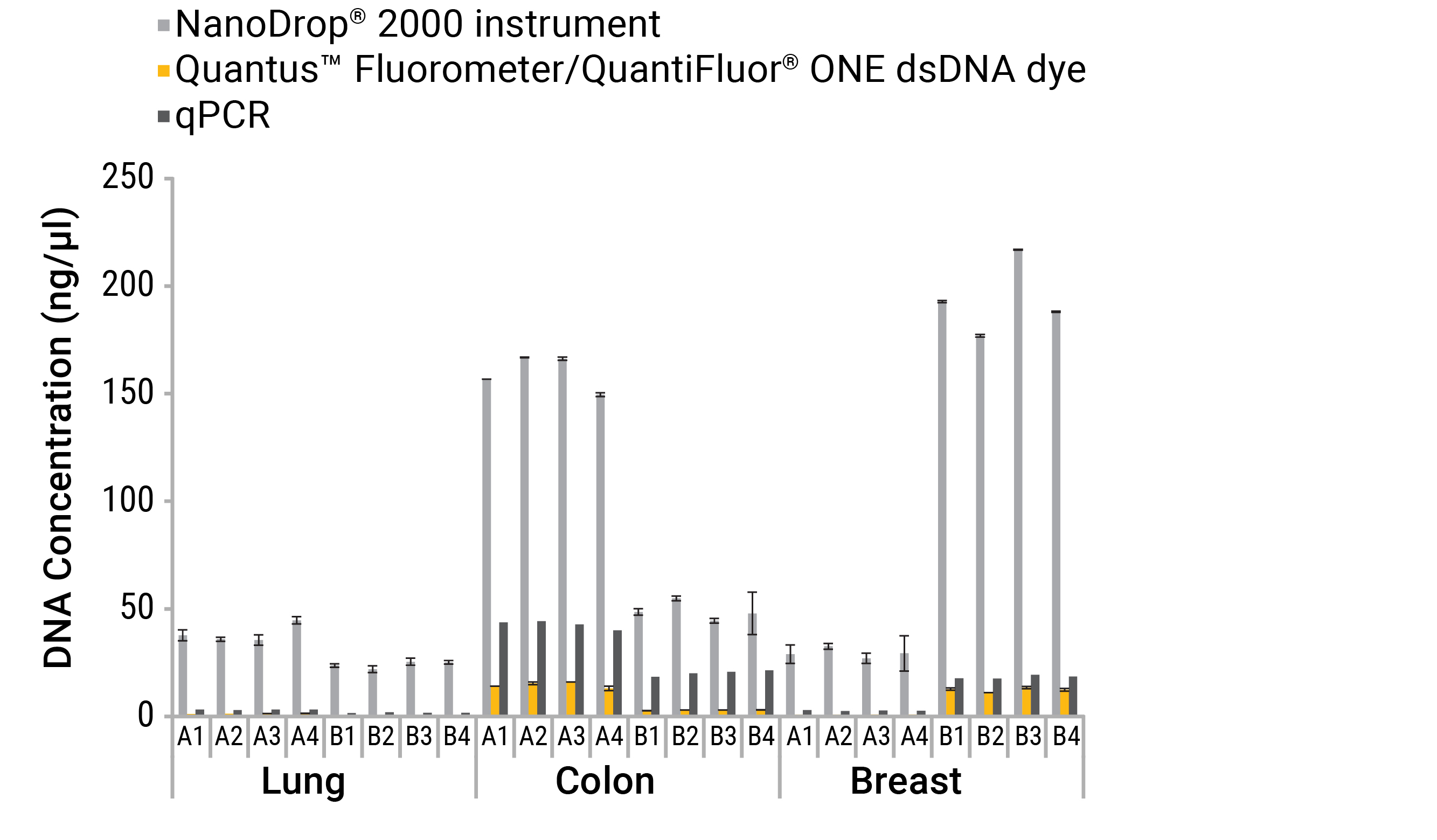 NanoDrop® 2000 instrument
Quantus™ Fluorometer/QuantiFluor® ONE dsDNA dye
qPCR

DNA Concentration (ng/µl)

250
200
150
100
50
0

A1 A2 A3 A4 B1 B2 B3 B4 A1 A2 A3 A4 B1 B2 B3 B4 A1 A2 A3 A4 B1 B2 B3 B4

Lung
Colon
Breast